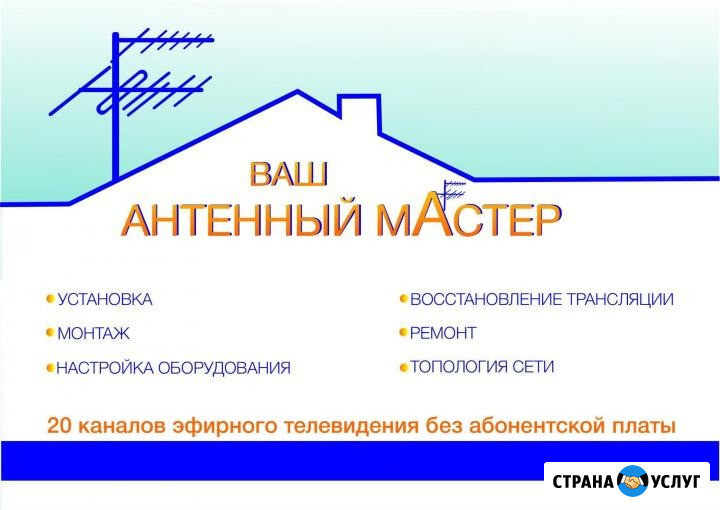 ВАШ
АНТЕННЫЙ МАСТЕР

УСТАНОВКА
МОНТАЖ
НАСТРОЙКА ОБОРУДОВАНИЯ

ВОССТАНОВЛЕНИЕ ТРАНСЛЯЦИИ
РЕМОНТ
ТОПОЛОГИЯ СЕТИ

20 каналов эфирного телевидения без абонентской платы

СТРАНА УСЛУГ